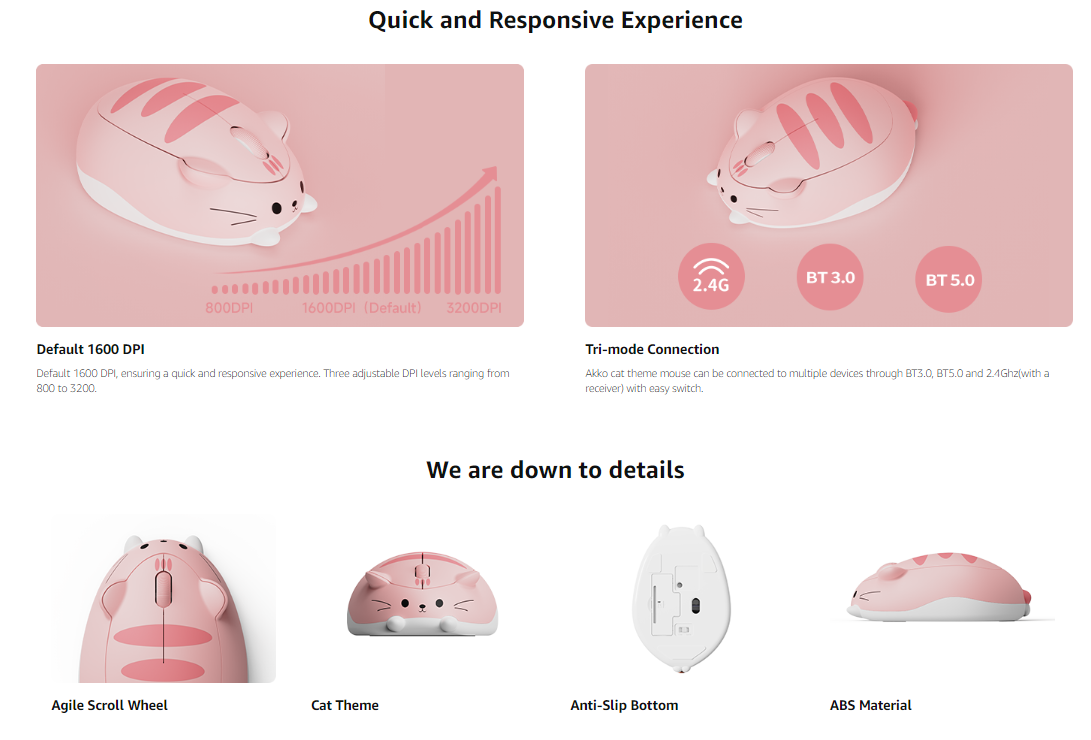 Quick and Responsive Experience

800DPI 1600DPI (Default) 3200DPI

Default 1600 DPI

Default 1600 DPI, ensuring a quick and responsive experience. Three adjustable DPI levels ranging from 800 to 3200.

2.4G BT 3.0 BT 5.0

Tri-mode Connection

Akko cat theme mouse can be connected to multiple devices through BT3.0, BT5.0 and 2.4Ghz(with a receiver) with easy switch.

We are down to details

Agile Scroll Wheel

Cat Theme

Anti-Slip Bottom

ABS Material